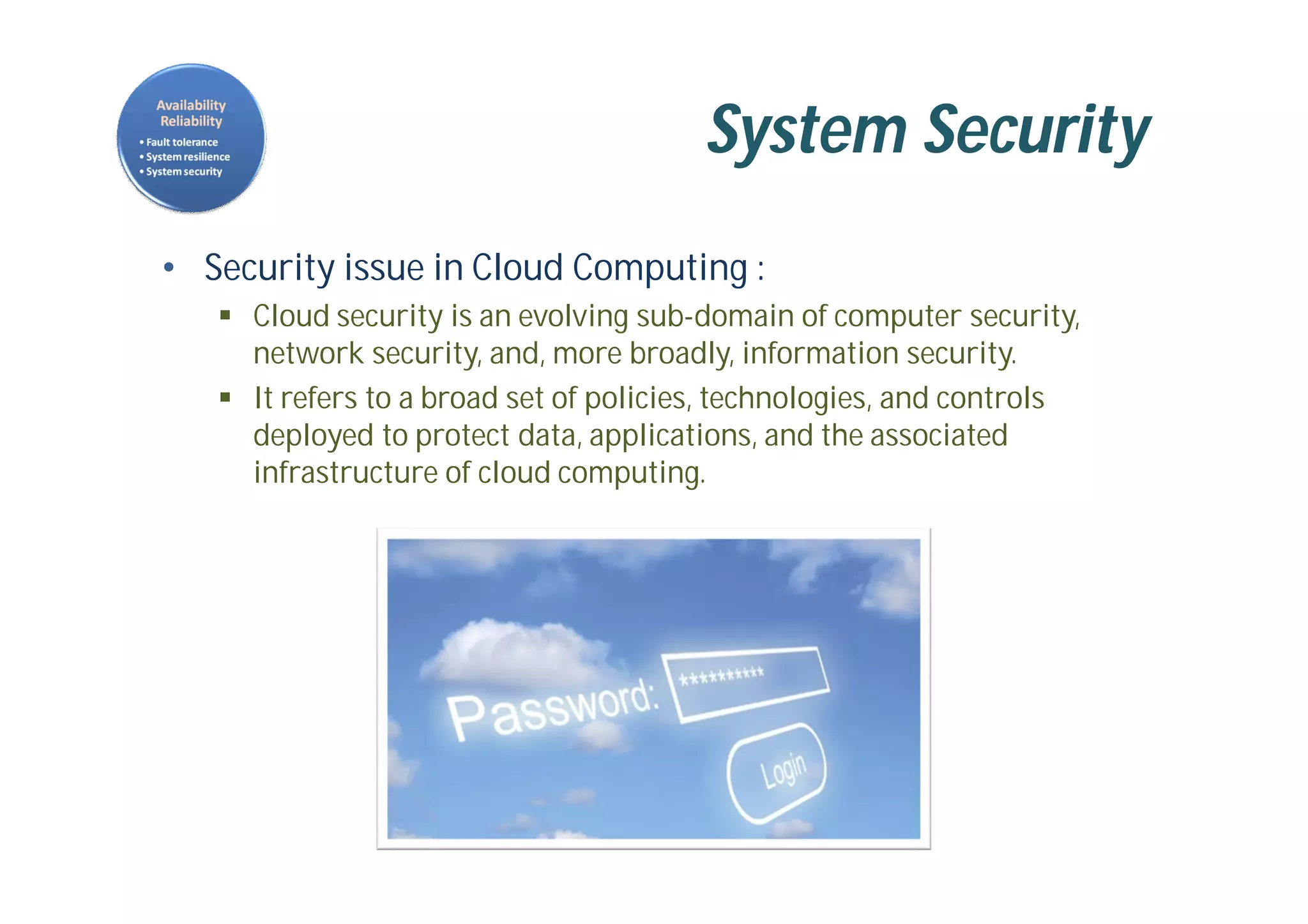 Availability
Reliability
• Fault tolerance
• System resilience
• System security

System Security

• Security issue in Cloud Computing :
  ▪ Cloud security is an evolving sub-domain of computer security, network security, and, more broadly, information security.
  ▪ It refers to a broad set of policies, technologies, and controls deployed to protect data, applications, and the associated infrastructure of cloud computing.

Password: **********
Login